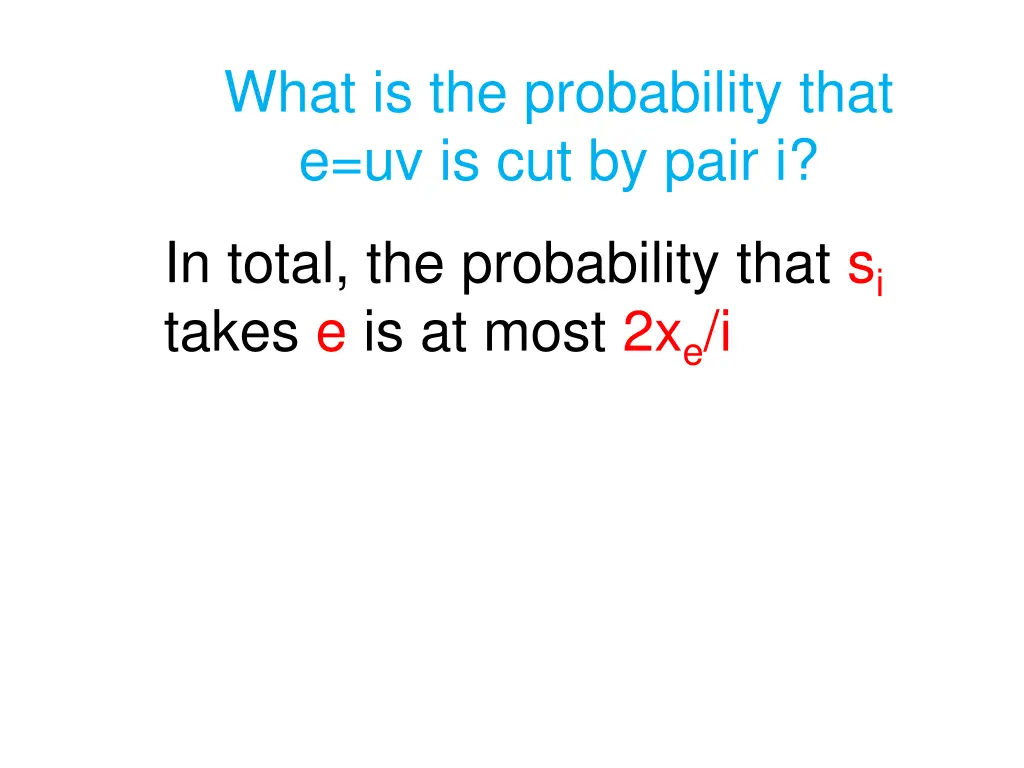 What is the probability that e=uv is cut by pair i?

In total, the probability that $s_i$ takes e is at most $2x_e/i$